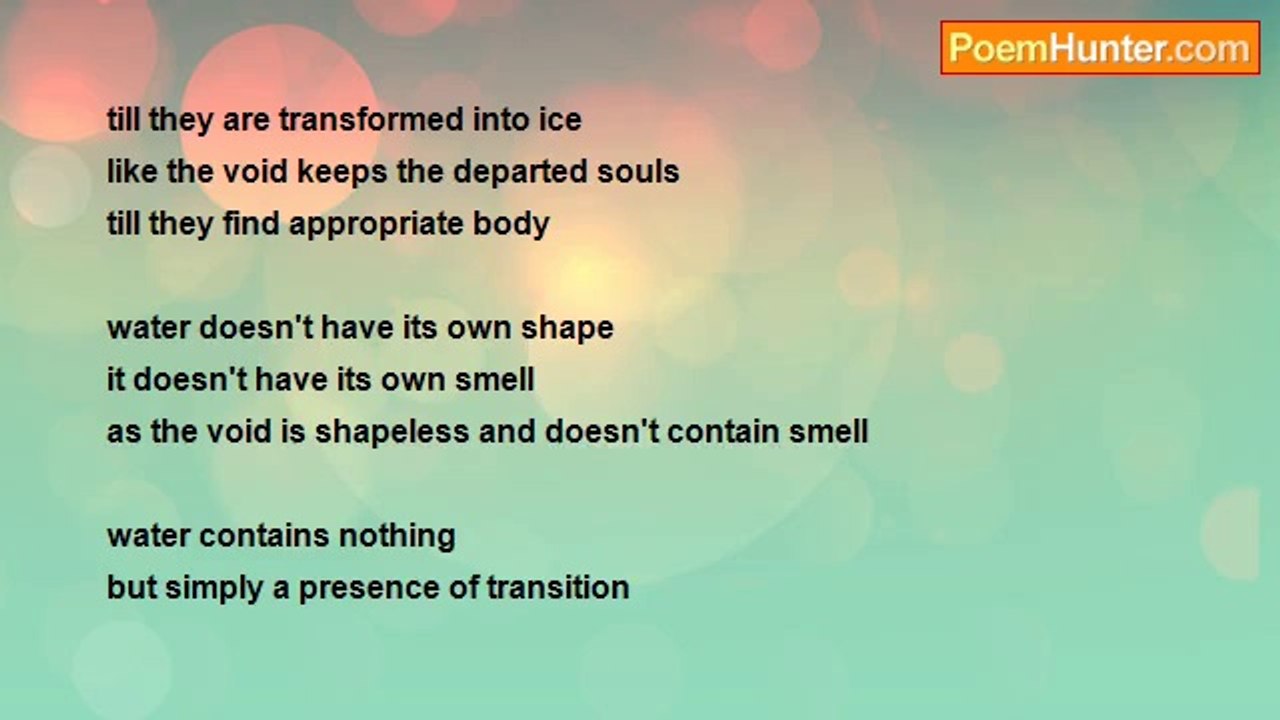 PoemHunter.com

till they are transformed into ice
like the void keeps the departed souls
till they find appropriate body

water doesn't have its own shape
it doesn't have its own smell
as the void is shapeless and doesn't contain smell

water contains nothing
but simply a presence of transition